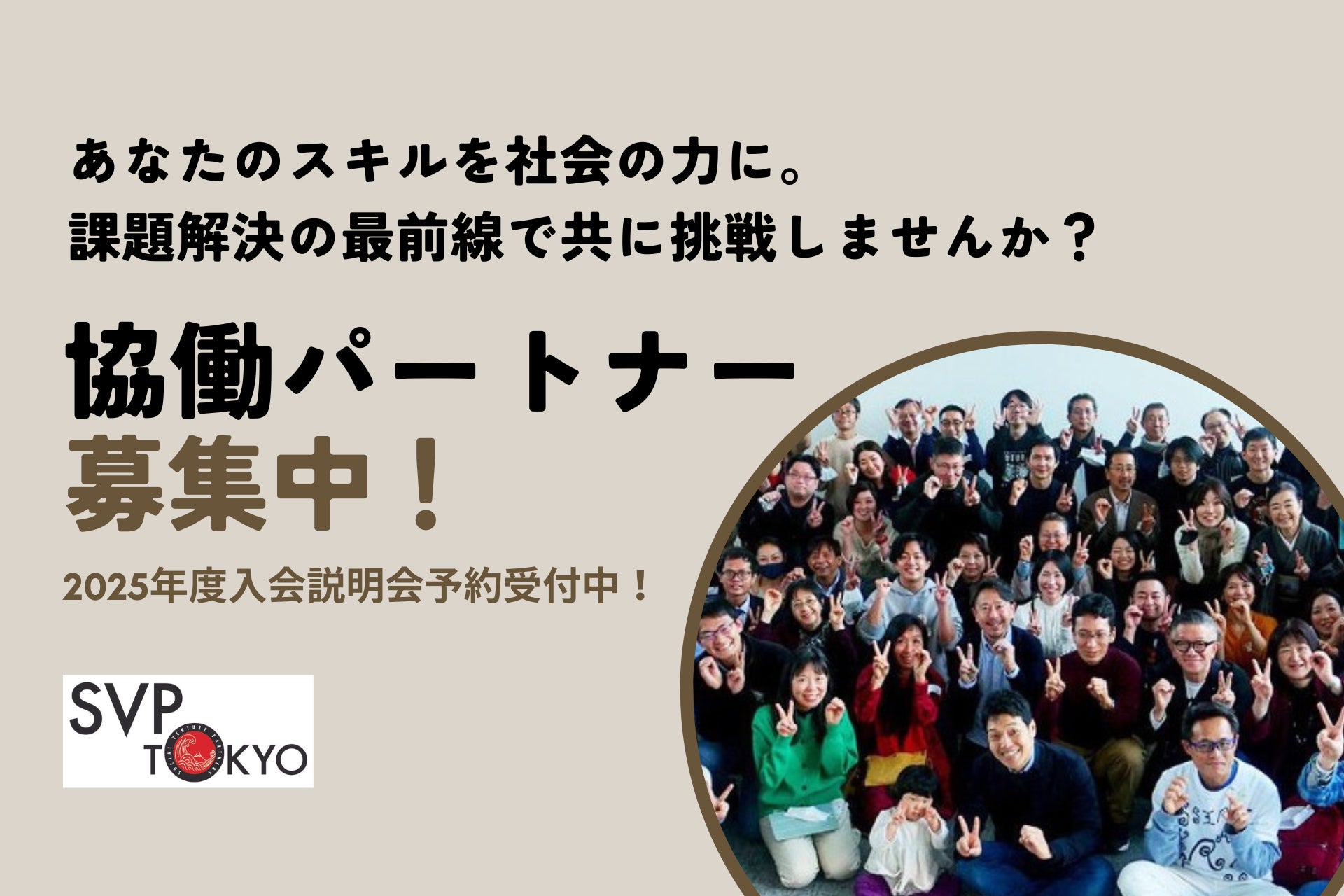 あなたのスキルを社会の力に。
課題解決の最前線で共に挑戦しませんか？

協働パートナー
募集中！

2025年度入会説明会予約受付中！

SVP
TOKYO
SOCIAL VENTURE PARTNERS